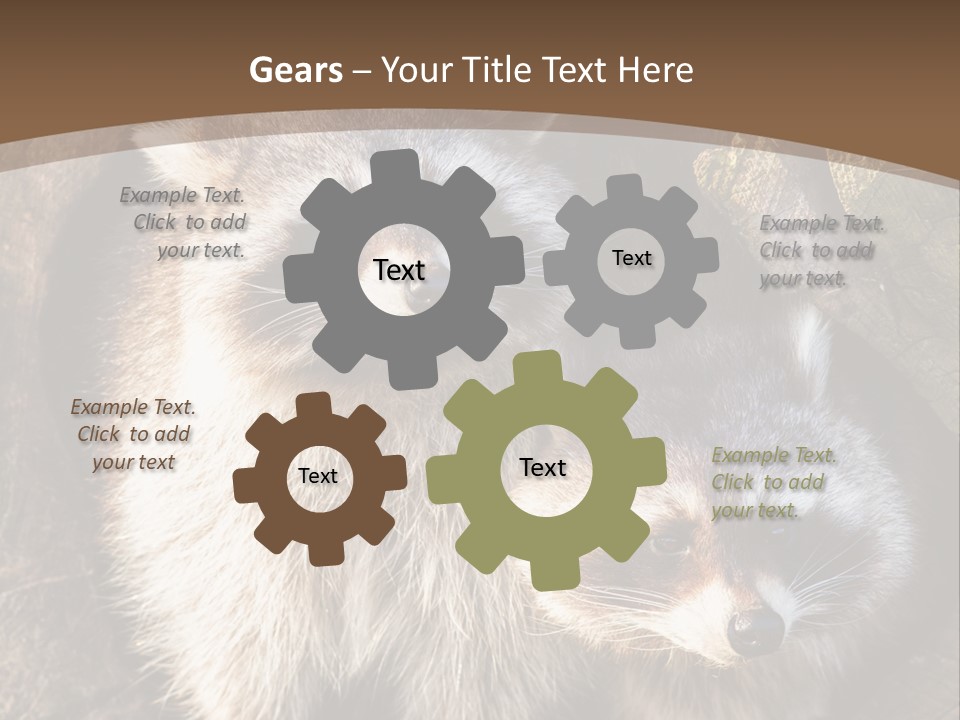 Gears – Your Title Text Here

Example Text. Click to add your text.

Text

Text

Example Text. Click to add your text.

Example Text. Click to add your text

Text

Text

Example Text. Click to add your text.